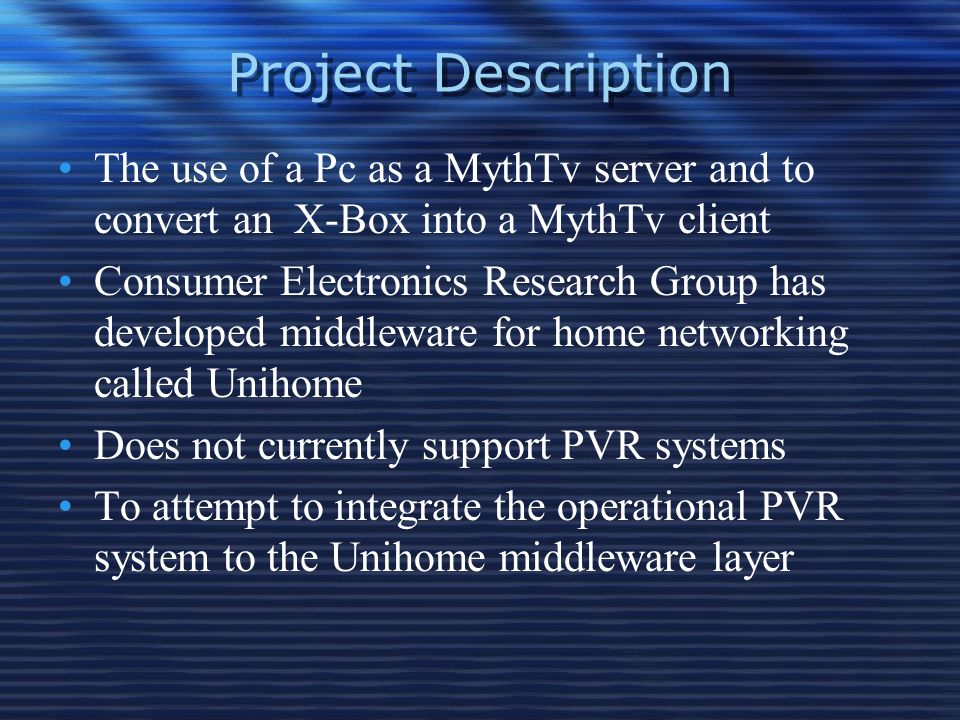 Project Description

• The use of a Pc as a MythTv server and to convert an X-Box into a MythTv client
• Consumer Electronics Research Group has developed middleware for home networking called Unihome
• Does not currently support PVR systems
• To attempt to integrate the operational PVR system to the Unihome middleware layer